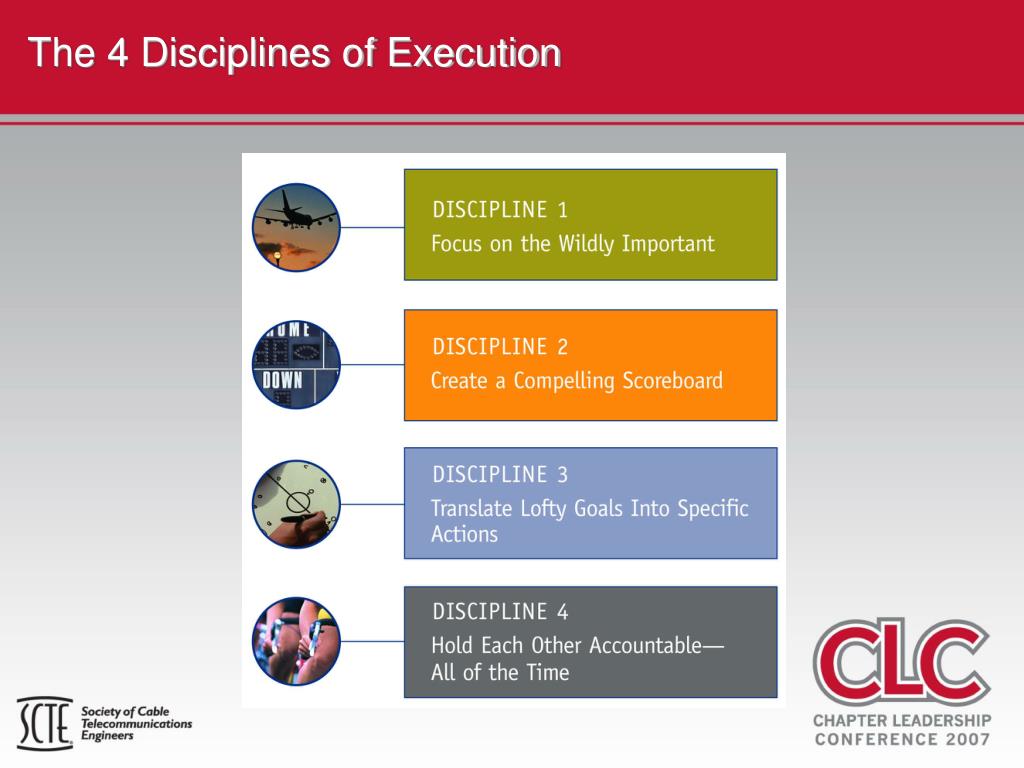 The 4 Disciplines of Execution

HOME
DOWN

DISCIPLINE 1
Focus on the Wildly Important

DISCIPLINE 2
Create a Compelling Scoreboard

DISCIPLINE 3
Translate Lofty Goals Into Specific Actions

DISCIPLINE 4
Hold Each Other Accountable— All of the Time

SCTE Society of Cable Telecommunications Engineers

CLC
CHAPTER LEADERSHIP CONFERENCE 2007